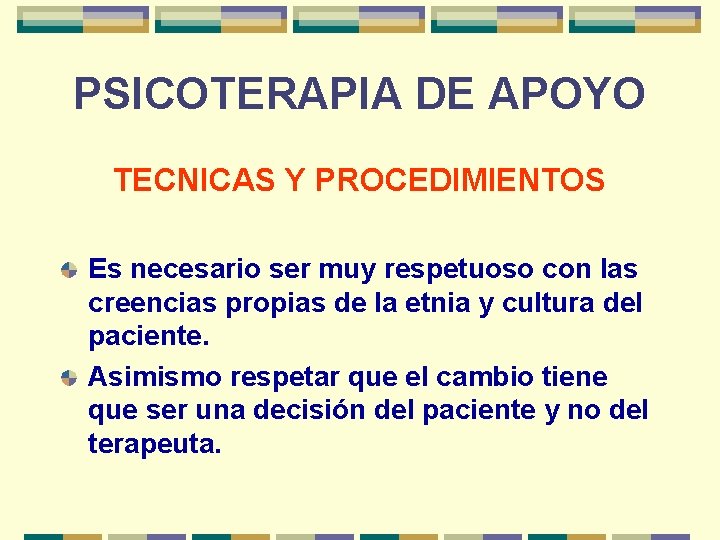 PSICOTERAPIA DE APOYO

TECNICAS Y PROCEDIMIENTOS

Es necesario ser muy respetuoso con las creencias propias de la etnia y cultura del paciente.

Asimismo respetar que el cambio tiene que ser una decisión del paciente y no del terapeuta.